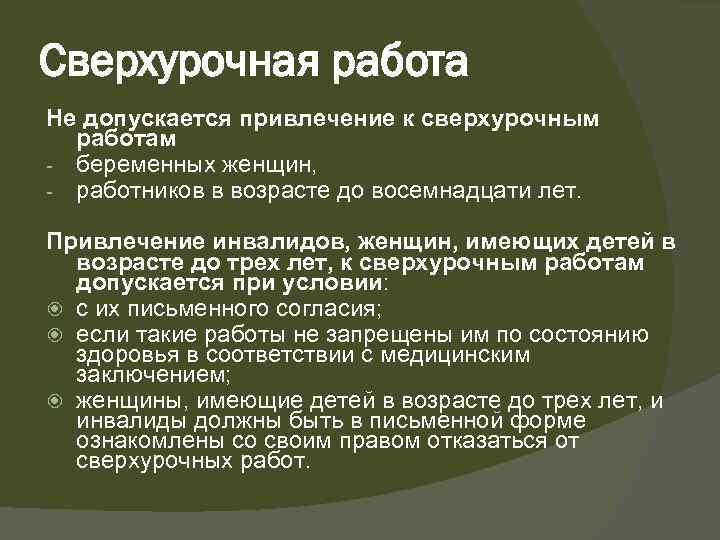 Сверхурочная работа

Не допускается привлечение к сверхурочным работам

- беременных женщин,
- работников в возрасте до восемнадцати лет.

Привлечение инвалидов, женщин, имеющих детей в возрасте до трех лет, к сверхурочным работам допускается при условии:

- с их письменного согласия;
- если такие работы не запрещены им по состоянию здоровья в соответствии с медицинским заключением;
- женщины, имеющие детей в возрасте до трех лет, и инвалиды должны быть в письменной форме ознакомлены со своим правом отказаться от сверхурочных работ.